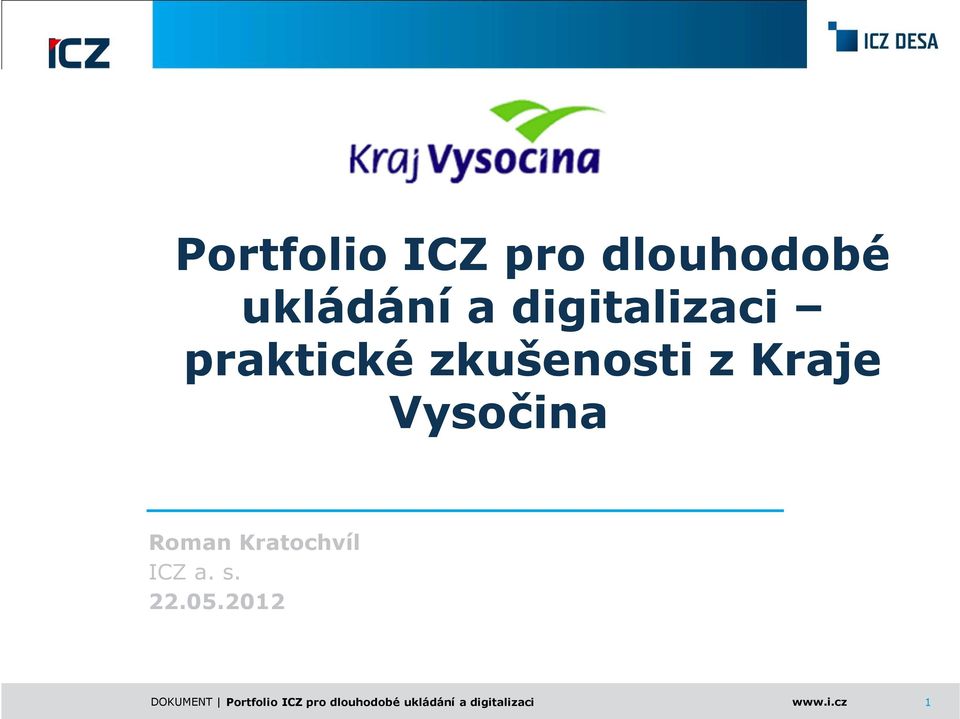 ICZ

ICZ DESA

Kraj Vysocina

Portfolio ICZ pro dlouhodobé ukládání a digitalizaci – praktické zkušenosti z Kraje Vysočina

Roman Kratochvíl
ICZ a. s.
22.05.2012

DOKUMENT | Portfolio ICZ pro dlouhodobé ukládání a digitalizaci www.i.cz 1